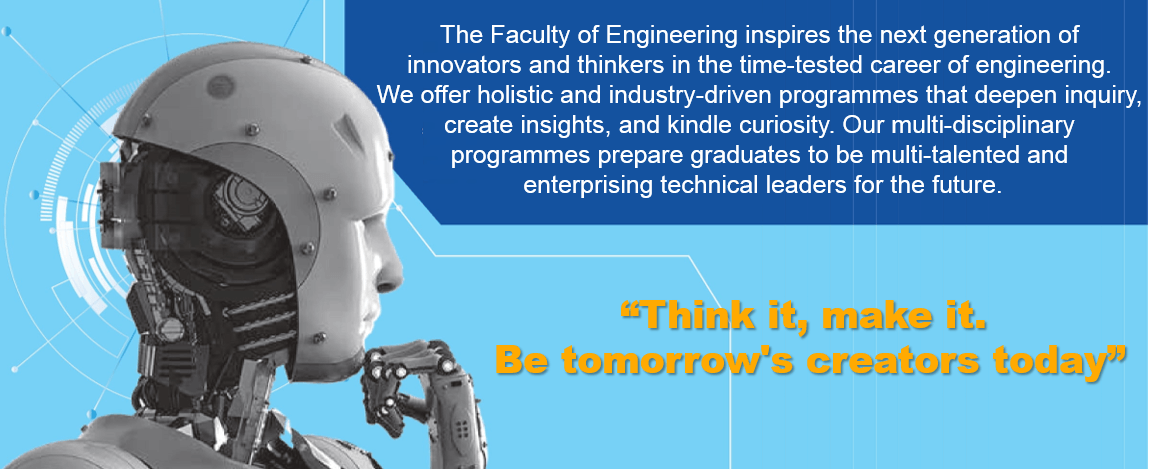 The Faculty of Engineering inspires the next generation of innovators and thinkers in the time-tested career of engineering. We offer holistic and industry-driven programmes that deepen inquiry, create insights, and kindle curiosity. Our multi-disciplinary programmes prepare graduates to be multi-talented and enterprising technical leaders for the future.

“Think it, make it.
Be tomorrow's creators today”